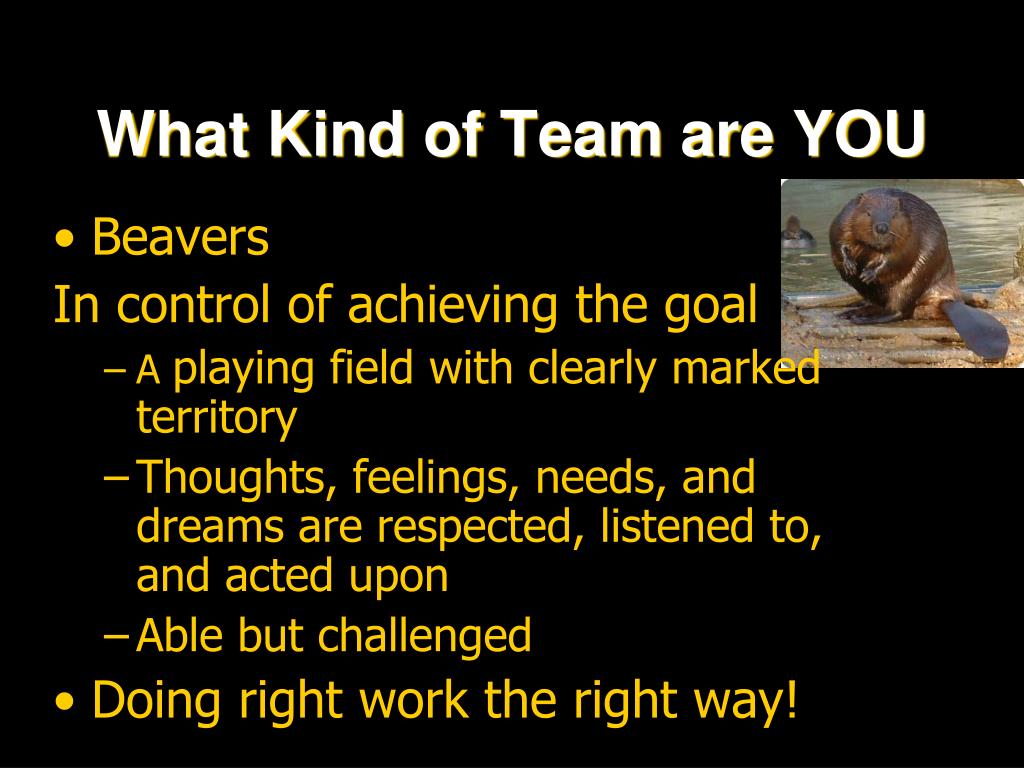 What Kind of Team are YOU

• Beavers

In control of achieving the goal

– A playing field with clearly marked territory

– Thoughts, feelings, needs, and dreams are respected, listened to, and acted upon

– Able but challenged

• Doing right work the right way!